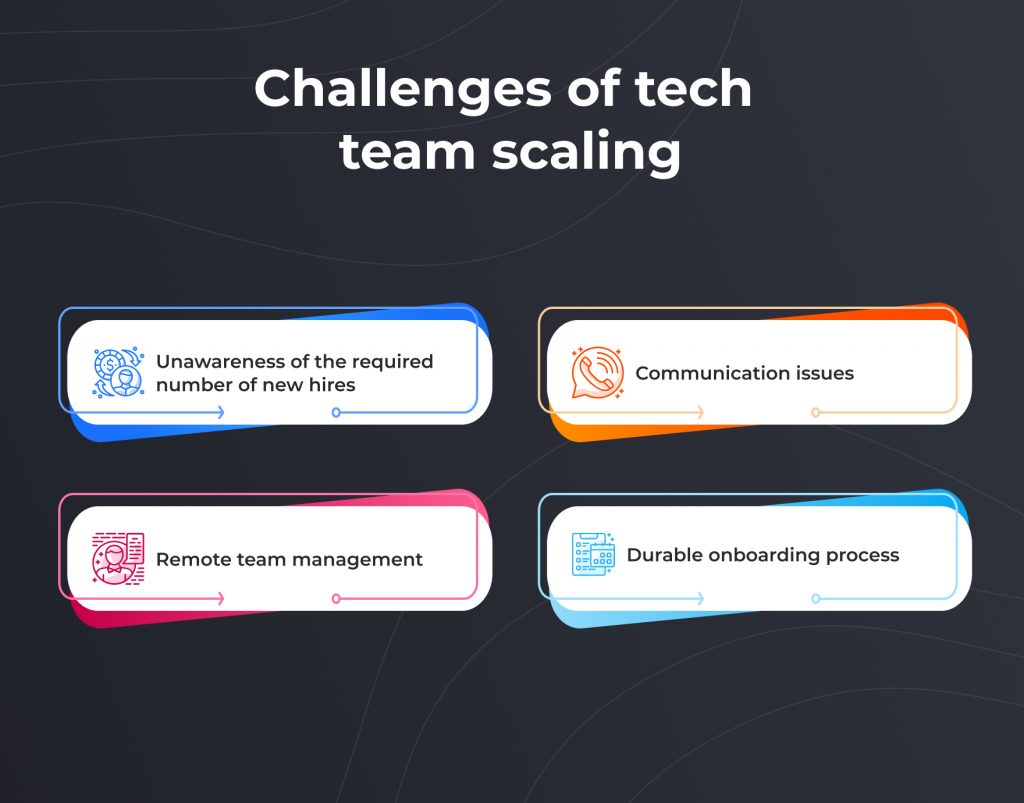 Challenges of tech team scaling

Unawareness of the required number of new hires

Communication issues

Remote team management

Durable onboarding process